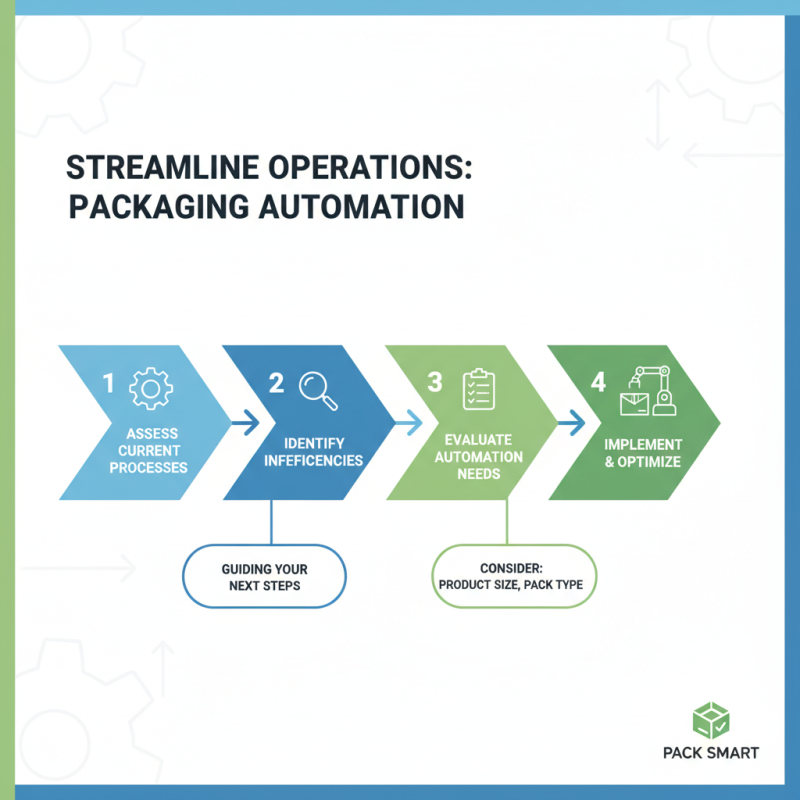 STREAMLINE OPERATIONS: PACKAGING AUTOMATION

1 ASSESS CURRENT PROCESSES

2 IDENTIFY INEFFICENCIES

3 EVALUATE AUTOMATION NEEDS

4 IMPLEMENT & OPTIMIZE

GUIDING YOUR NEXT STEPS

CONSIDER: PRODUCT SIZE, PACK TYPE

PACK SMART